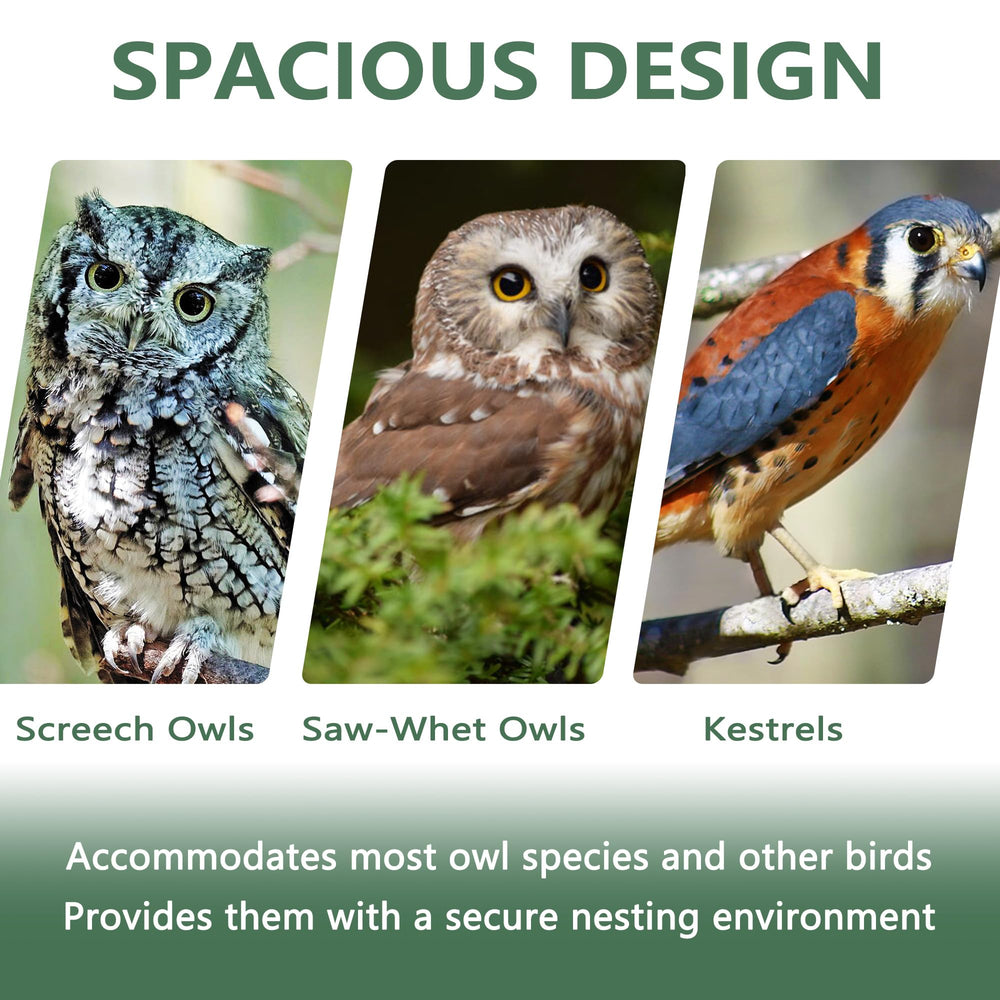 SPACIOUS DESIGN

Screech Owls

Saw-Whet Owls

Kestrels

Accommodates most owl species and other birds
Provides them with a secure nesting environment